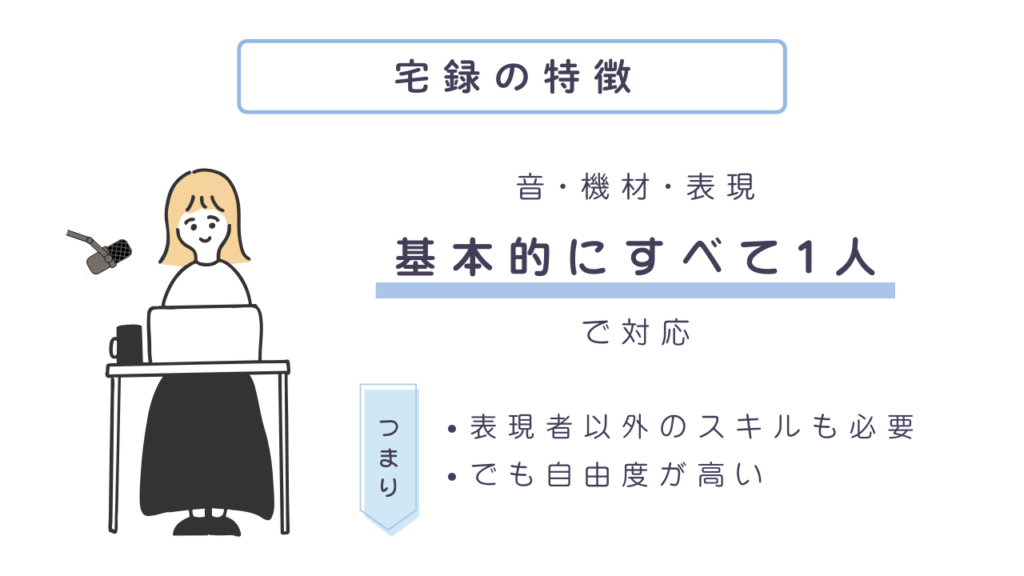 宅録の特徴

音・機材・表現

基本的にすべて1人

で対応

つまり

• 表現者以外のスキルも必要
• でも自由度が高い